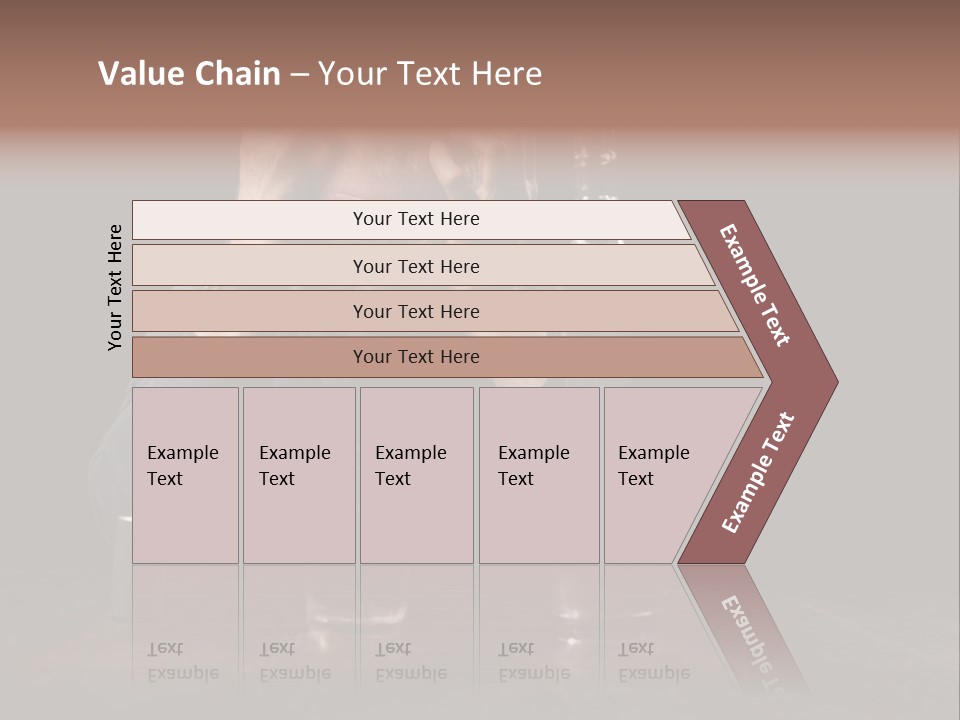 Value Chain – Your Text Here

Your Text Here

Your Text Here

Your Text Here

Your Text Here

Your Text Here

Example Text

Example Text

Example Text

Example Text

Example Text

Example Text

Example Text